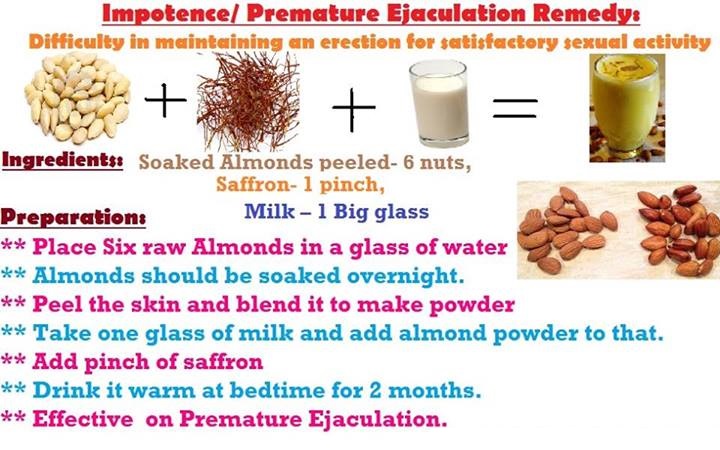 Impotence/ Premature Ejaculation Remedy:

Difficulty in maintaining an erection for satisfactory sexual activity

+ + =

Ingredients: Soaked Almonds peeled- 6 nuts,
Saffron- 1 pinch,
Milk – 1 Big glass

Preparation:

** Place Six raw Almonds in a glass of water
** Almonds should be soaked overnight.
** Peel the skin and blend it to make powder
** Take one glass of milk and add almond powder to that.
** Add pinch of saffron
** Drink it warm at bedtime for 2 months.
** Effective on Premature Ejaculation.